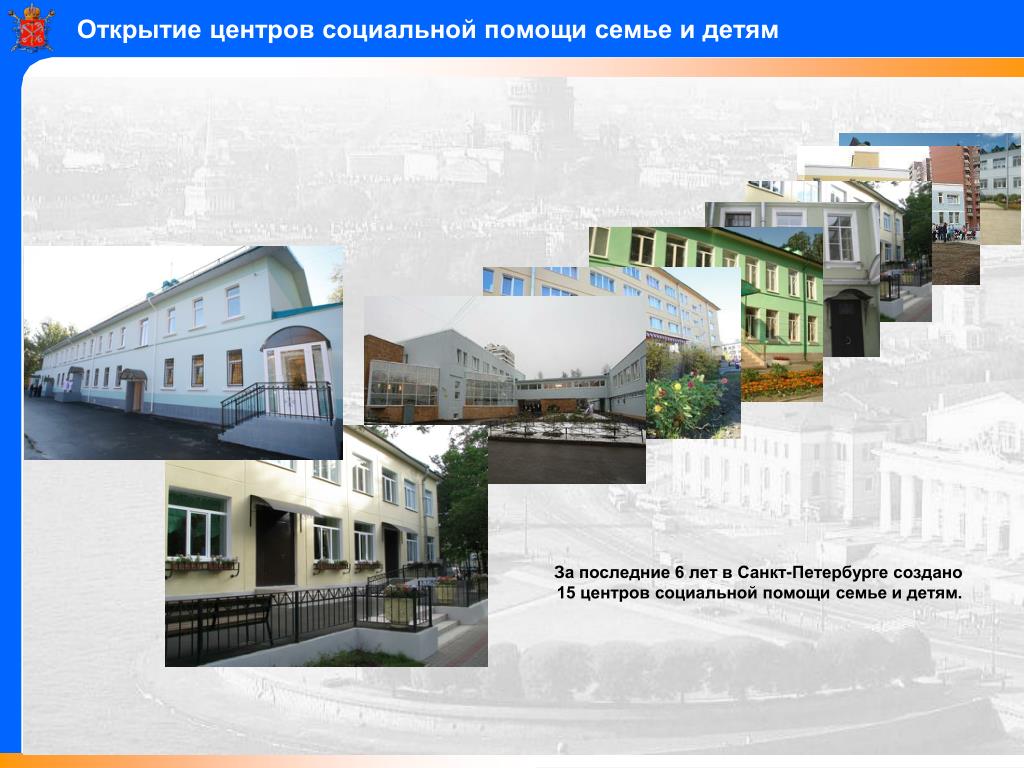 Открытие центров социальной помощи семье и детям

За последние 6 лет в Санкт-Петербурге создано 15 центров социальной помощи семье и детям.